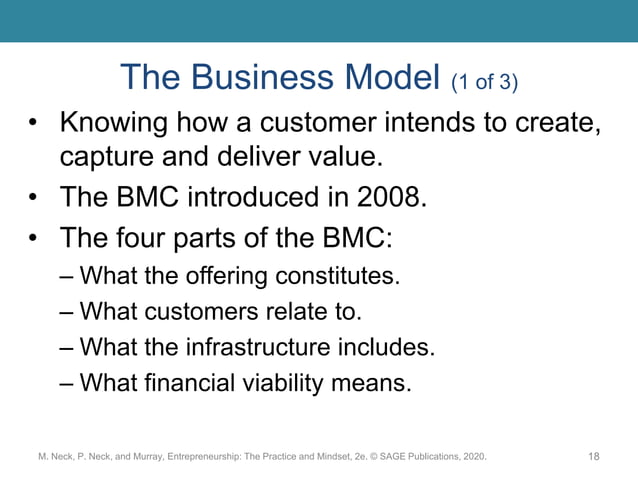 The Business Model (1 of 3)

• Knowing how a customer intends to create, capture and deliver value.
• The BMC introduced in 2008.
• The four parts of the BMC:
– What the offering constitutes.
– What customers relate to.
– What the infrastructure includes.
– What financial viability means.

M. Neck, P. Neck, and Murray, Entrepreneurship: The Practice and Mindset, 2e. © SAGE Publications, 2020.

18